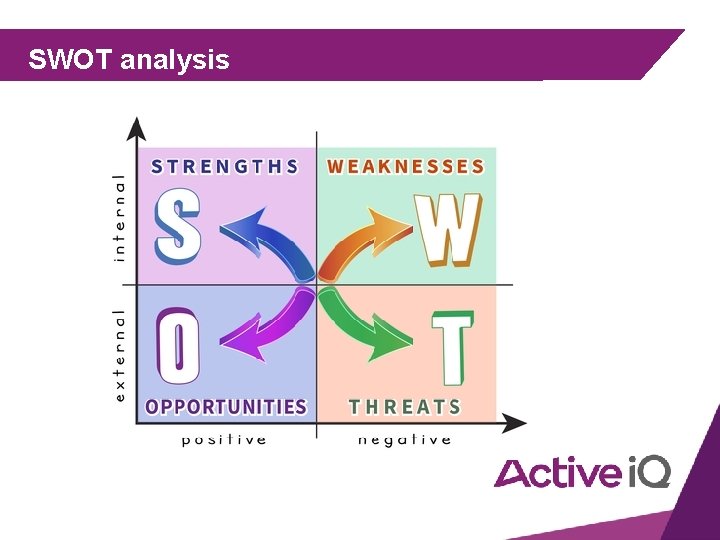 SWOT analysis

internal

external

STRENGTHS

S

WEAKNESSES

W

O

OPPORTUNITIES

T

THREATS

positive

negative

Active iQ